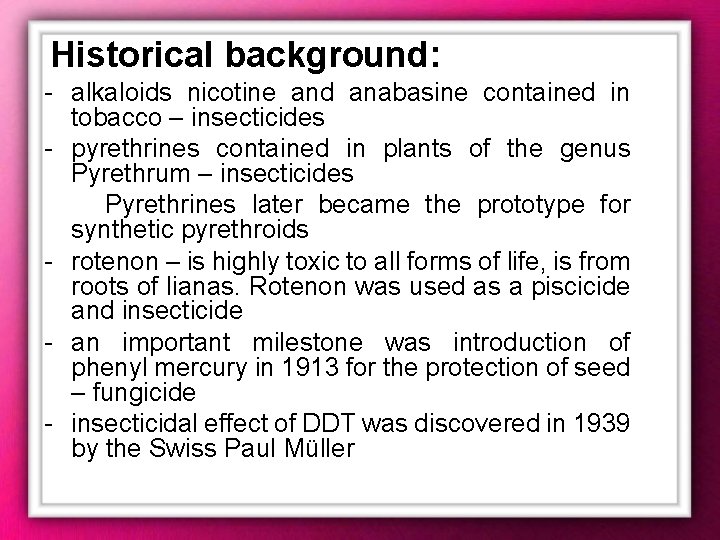 Historical background:

- alkaloids nicotine and anabasine contained in tobacco – insecticides
- pyrethrines contained in plants of the genus Pyrethrum – insecticides

Pyrethrines later became the prototype for synthetic pyrethroids

- rotenon – is highly toxic to all forms of life, is from roots of lianas. Rotenon was used as a piscicide and insecticide
- an important milestone was introduction of phenyl mercury in 1913 for the protection of seed – fungicide
- insecticidal effect of DDT was discovered in 1939 by the Swiss Paul Müller